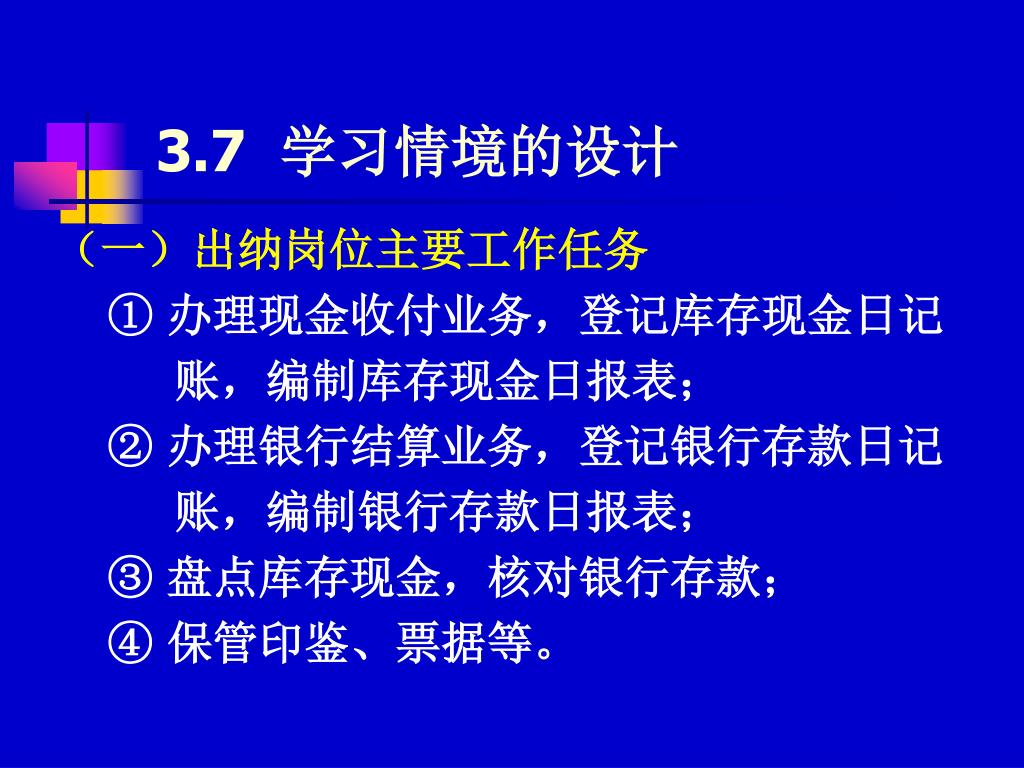 3.7 学习情境的设计

（一）出纳岗位主要工作任务

① 办理现金收付业务，登记库存现金日记账，编制库存现金日报表；

② 办理银行结算业务，登记银行存款日记账，编制银行存款日报表；

③ 盘点库存现金，核对银行存款；

④ 保管印鉴、票据等。